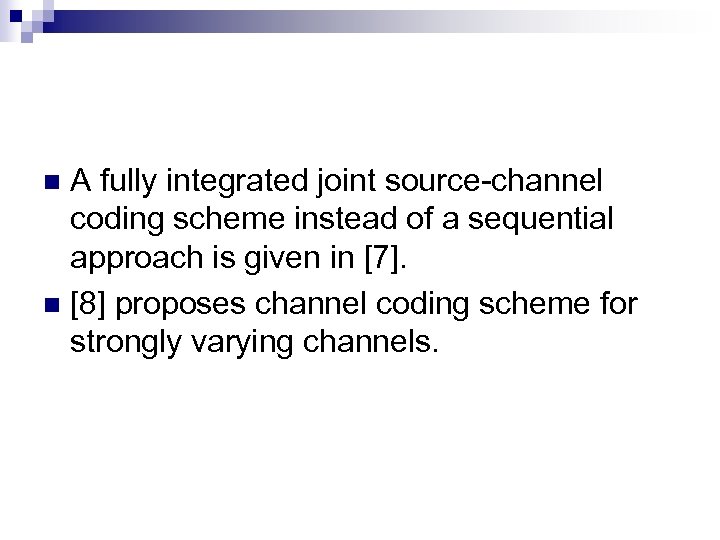 A fully integrated joint source-channel coding scheme instead of a sequential approach is given in [7].

[8] proposes channel coding scheme for strongly varying channels.